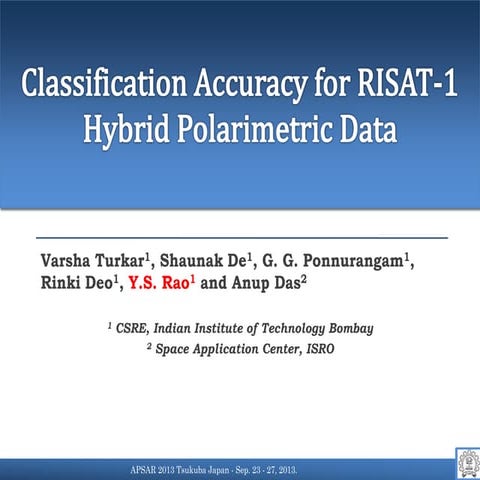 Classification Accuracy for RISAT-1 Hybrid Polarimetric Data

Varsha Turkar$^1$, Shaunak De$^1$, G. G. Ponnurangam$^1$, Rinki Deo$^1$, Y.S. Rao$^1$ and Anup Das$^2$

$^1$ CSRE, Indian Institute of Technology Bombay
$^2$ Space Application Center, ISRO

APSAR 2013 Tsukuba Japan - Sep. 23 - 27, 2013.